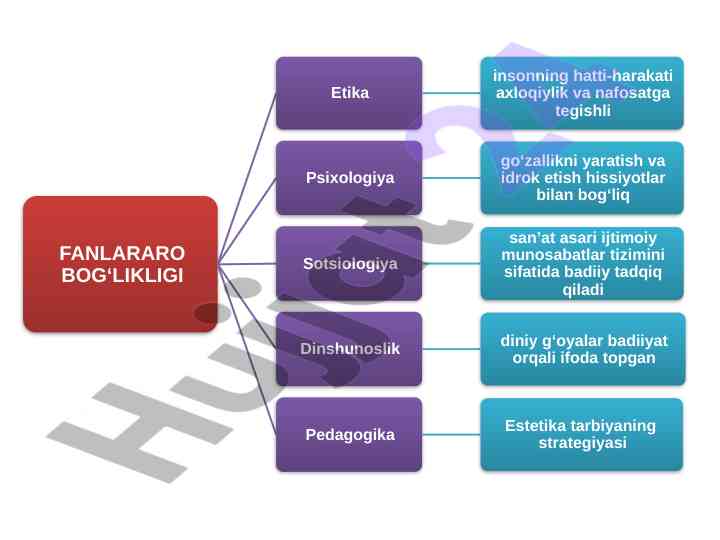 FANLARARO BOG‘LIKLIGI

Etika

insonning hatti-harakati axloqiylik va nafosatga tegishli

Psixologiya

go‘zallikni yaratish va idrok etish hissiyotlar bilan bog‘liq

Sotsiologiya

san’at asari ijtimoiy munosabatlar tizimini sifatida badiiy tadqiq qiladi

Dinshunoslik

diniy g‘oyalar badiiyat orqali ifoda topgan

Pedagogika

Estetika tarbiyaning strategiyasi

Hujjat